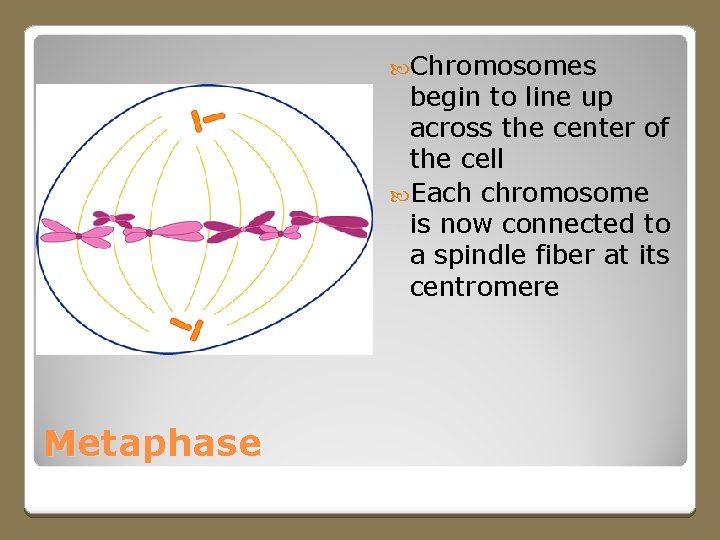 Chromosomes begin to line up across the center of the cell

Each chromosome is now connected to a spindle fiber at its centromere

Metaphase